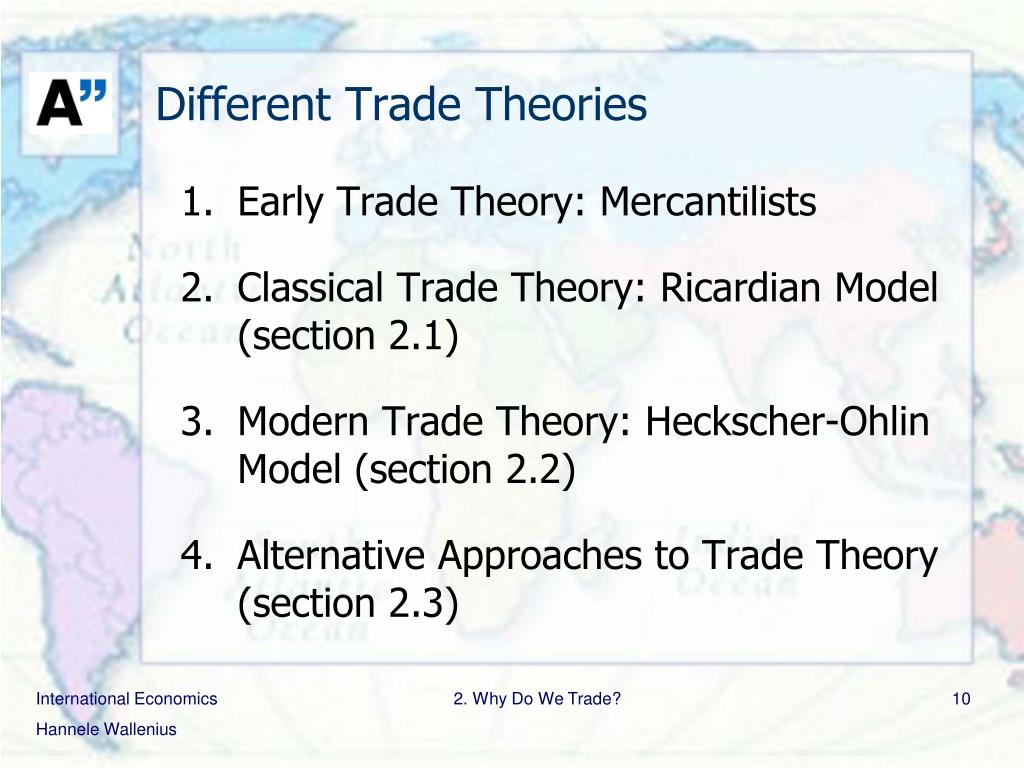 A”

Different Trade Theories

1. Early Trade Theory: Mercantilists

2. Classical Trade Theory: Ricardian Model (section 2.1)

3. Modern Trade Theory: Heckscher-Ohlin Model (section 2.2)

4. Alternative Approaches to Trade Theory (section 2.3)

International Economics
Hannele Wallenius

2. Why Do We Trade?

10